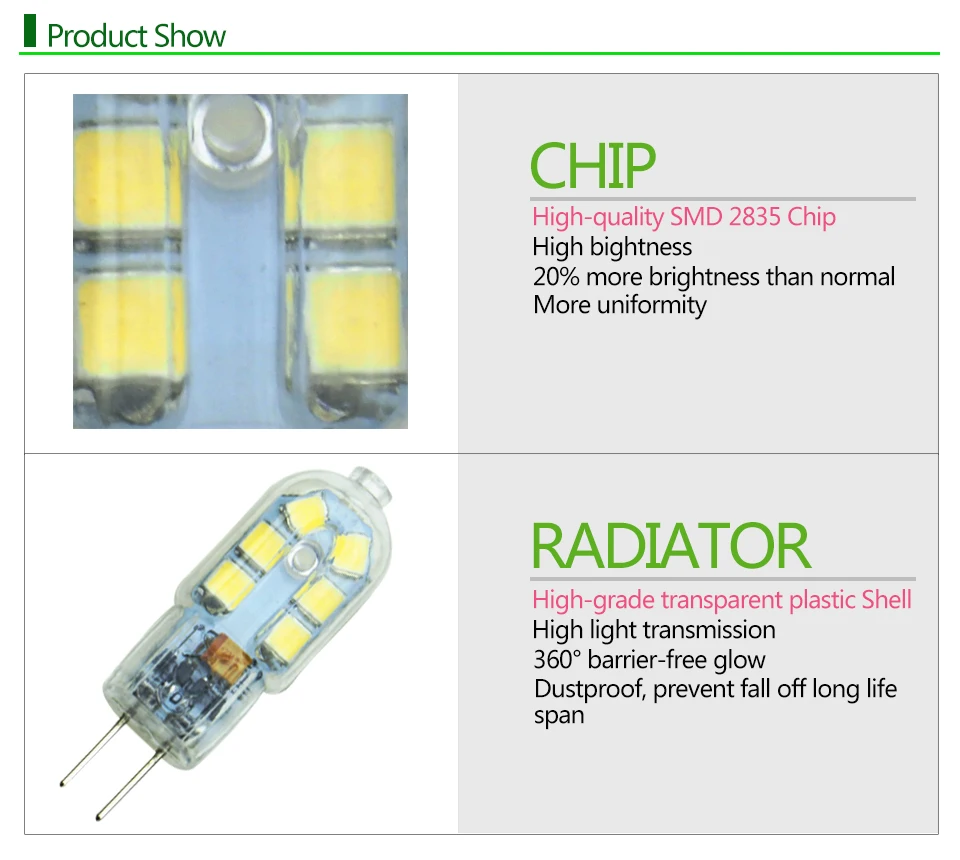 Product Show

CHIP

High-quality SMD 2835 Chip
High bightness
20% more brightness than normal
More uniformity

RADIATOR

High-grade transparent plastic Shell
High light transmission
360° barrier-free glow
Dustproof, prevent fall off long life span